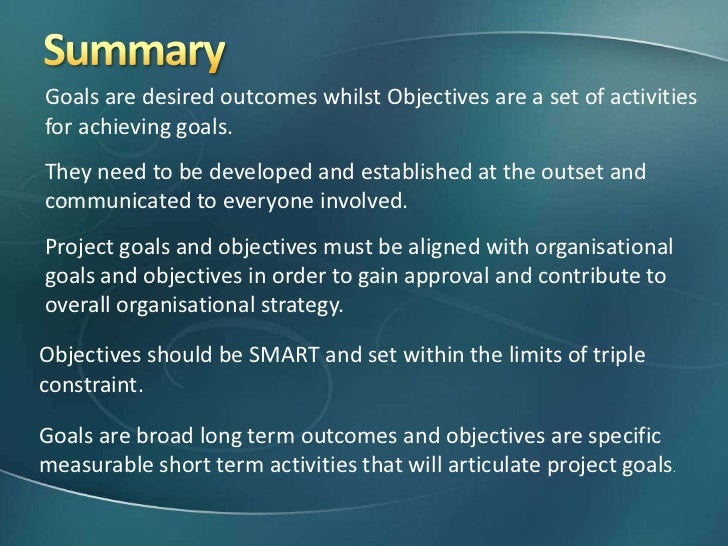 Summary

Goals are desired outcomes whilst Objectives are a set of activities for achieving goals.

They need to be developed and established at the outset and communicated to everyone involved.

Project goals and objectives must be aligned with organisational goals and objectives in order to gain approval and contribute to overall organisational strategy.

Objectives should be SMART and set within the limits of triple constraint.

Goals are broad long term outcomes and objectives are specific measurable short term activities that will articulate project goals.